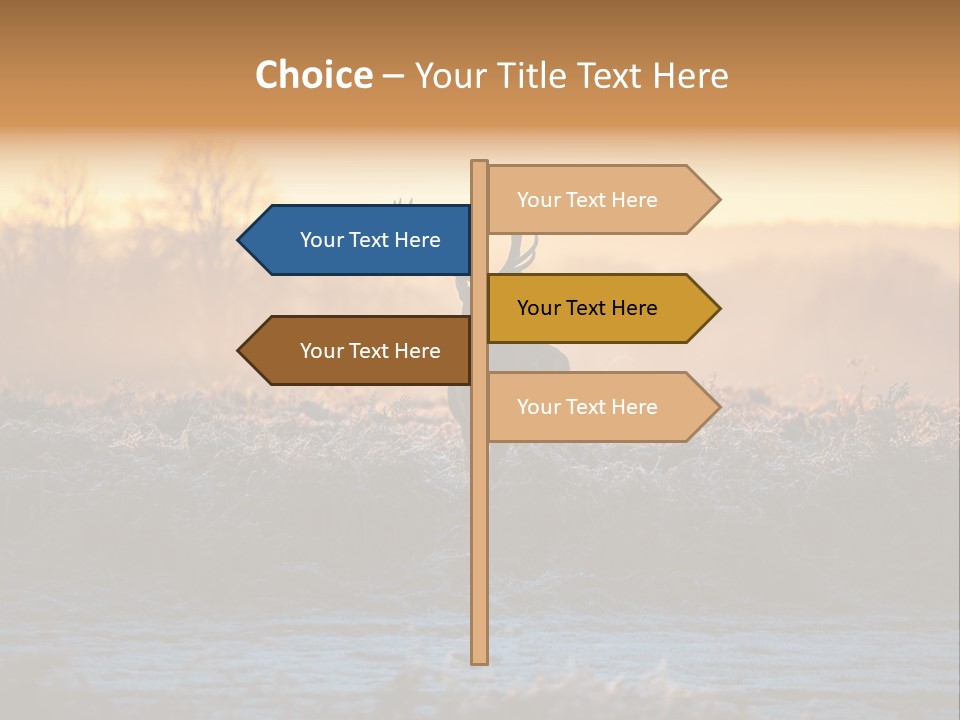 Choice – Your Title Text Here

Your Text Here

Your Text Here

Your Text Here

Your Text Here

Your Text Here